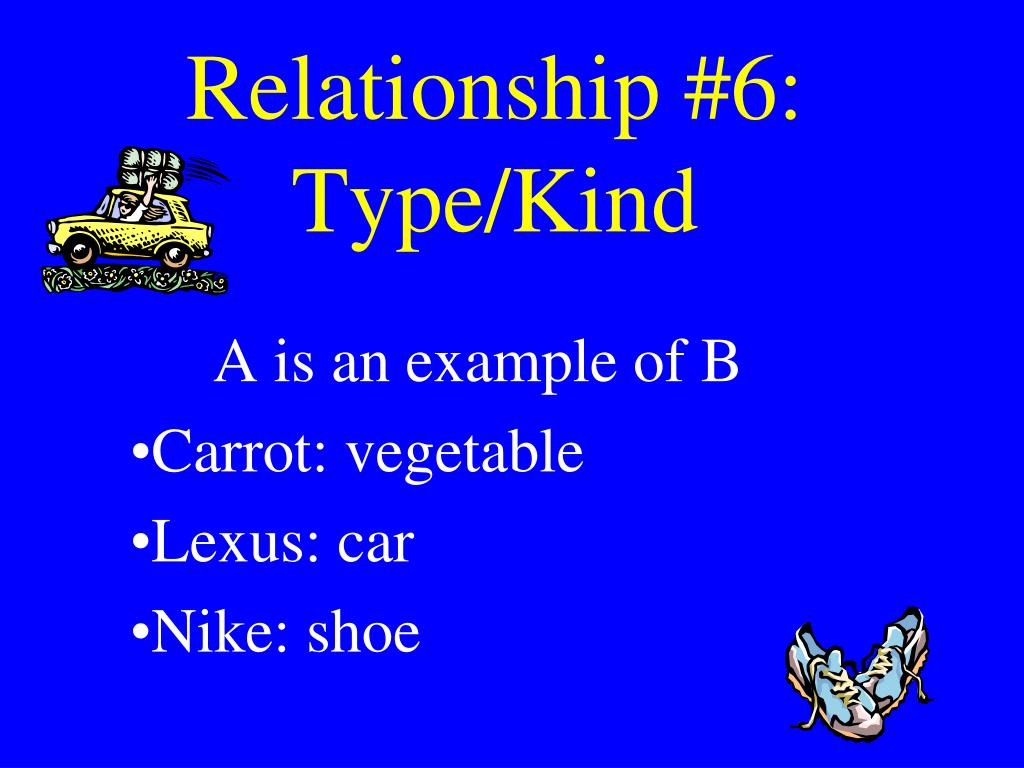 Relationship #6: Type/Kind

A is an example of B

•Carrot: vegetable

•Lexus: car

•Nike: shoe